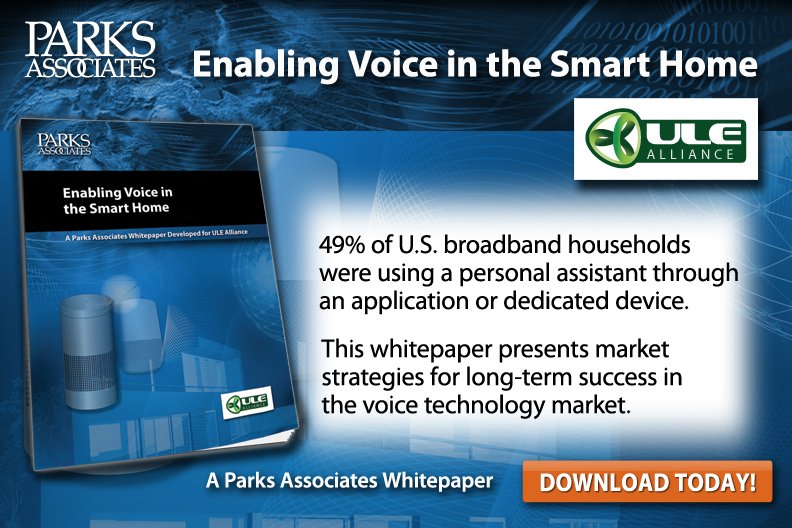 PARKS ASSOCIATES

Enabling Voice in the Smart Home

ULE ALLIANCE

PARKS ASSOCIATES

Enabling Voice in the Smart Home

A Parks Associates Whitepaper Developed for ULE Alliance

ULE ALLIANCE

49% of U.S. broadband households were using a personal assistant through an application or dedicated device.

This whitepaper presents market strategies for long-term success in the voice technology market.

A Parks Associates Whitepaper

DOWNLOAD TODAY!